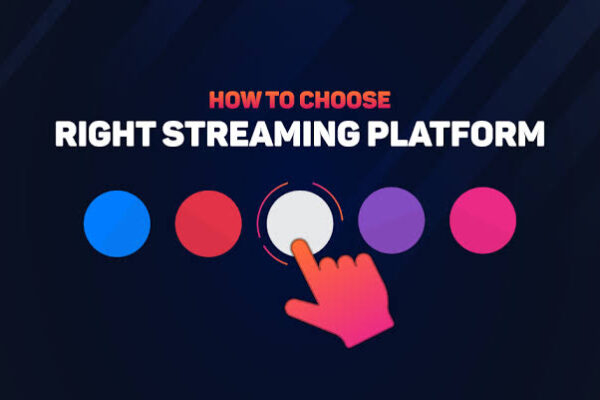 HOW TO CHOOSE
RIGHT STREAMING PLATFORM